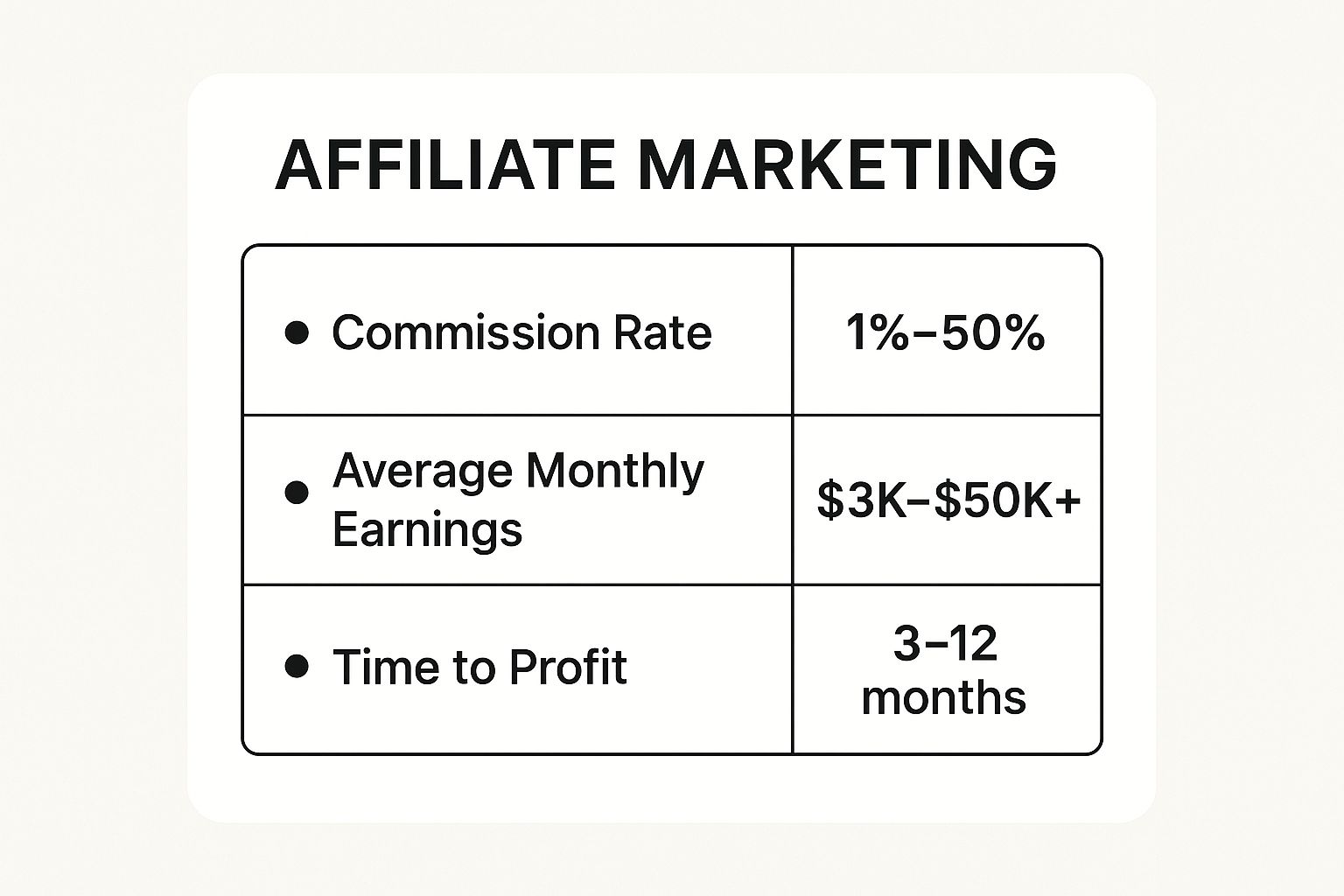 AFFILIATE MARKETING

| | |
|---|---|
| • Commission Rate | 1%–50% |
| • Average Monthly Earnings | \$3K–\$50K+ |
| • Time to Profit | 3–12 months |